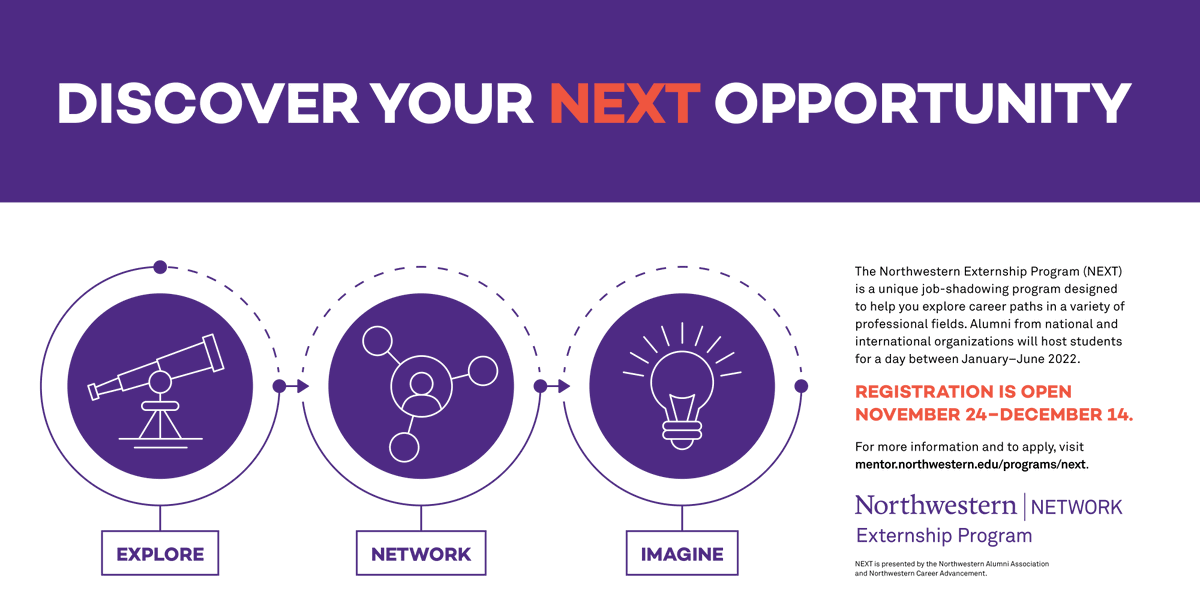 DISCOVER YOUR NEXT OPPORTUNITY

EXPLORE

NETWORK

IMAGINE

The Northwestern Externship Program (NEXT) is a unique job-shadowing program designed to help you explore career paths in a variety of professional fields. Alumni from national and international organizations will host students for a day between January–June 2022.

REGISTRATION IS OPEN NOVEMBER 24–DECEMBER 14.

For more information and to apply, visit mentor.northwestern.edu/programs/next.

Northwestern | NETWORK
Externship Program

NEXT is presented by the Northwestern Alumni Association and Northwestern Career Advancement.